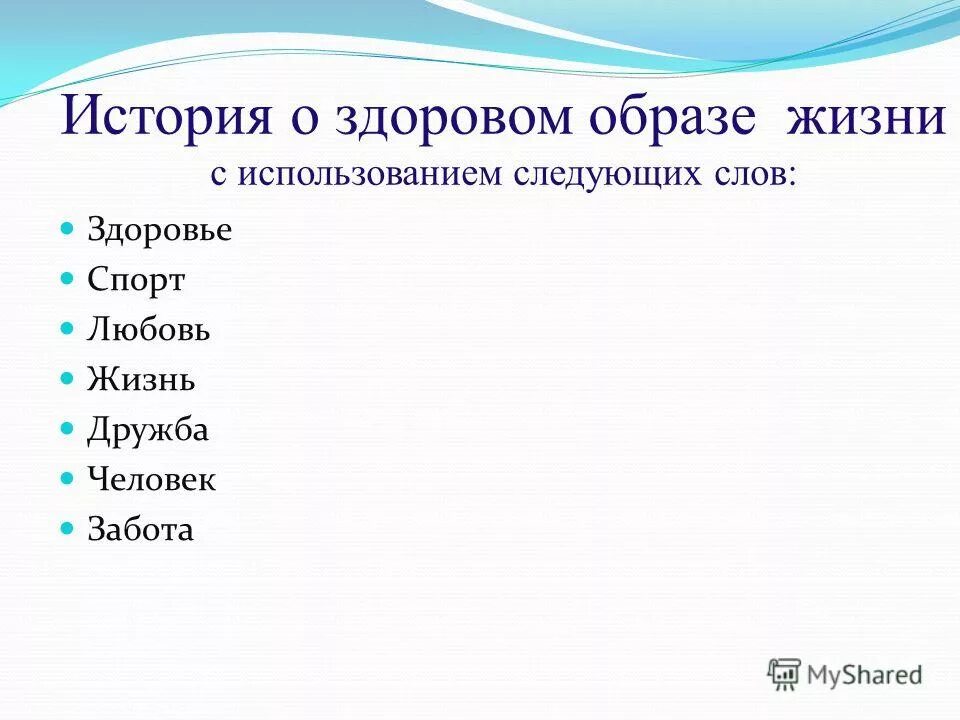 История о здоровом образе жизни с использованием следующих слов:

- Здоровье
- Спорт
- Любовь
- Жизнь
- Дружба
- Человек
- Забота

MyShared